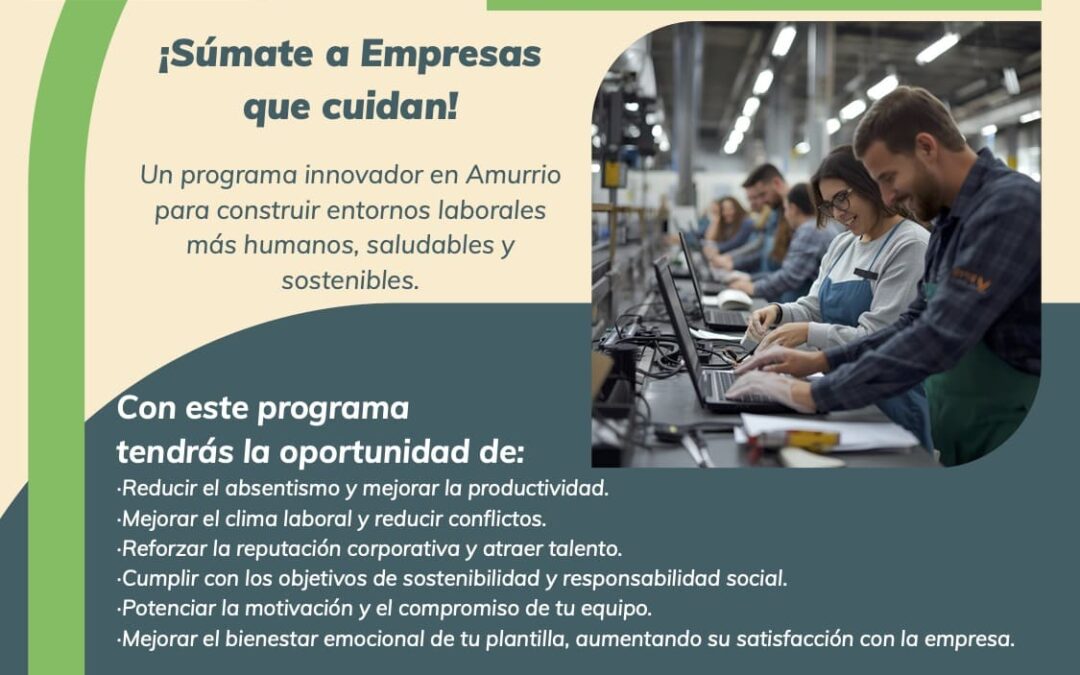 ¡Súmate a Empresas que cuidan!

Un programa innovador en Amurrio para construir entornos laborales más humanos, saludables y sostenibles.

Con este programa tendrás la oportunidad de:

·Reducir el absentismo y mejorar la productividad.
·Mejorar el clima laboral y reducir conflictos.
·Reforzar la reputación corporativa y atraer talento.
·Cumplir con los objetivos de sostenibilidad y responsabilidad social.
·Potenciar la motivación y el compromiso de tu equipo.
·Mejorar el bienestar emocional de tu plantilla, aumentando su satisfacción con la empresa.